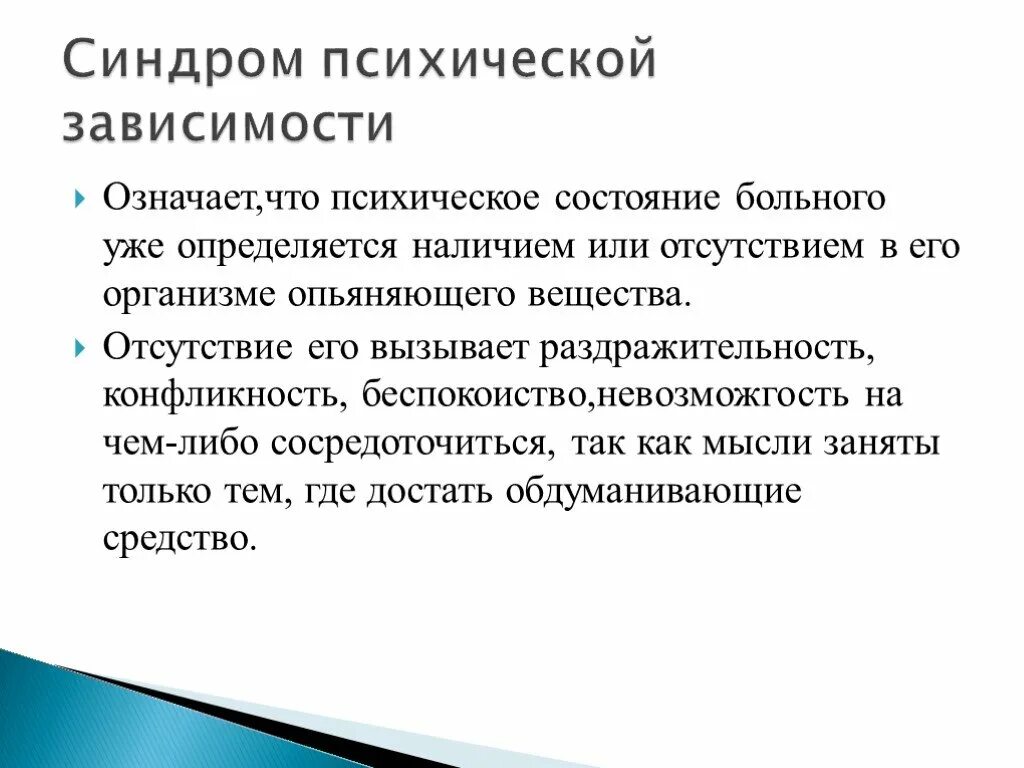 Синдром психической зависимости

Означает,что психическое состояние больного уже определяется наличием или отсутствием в его организме опьяняющего вещества.

Отсутствие его вызывает раздражительность, конфликность, беспокоиство,невозможгость на чем-либо сосредоточиться, так как мысли заняты только тем, где достать обдуманивающие средство.